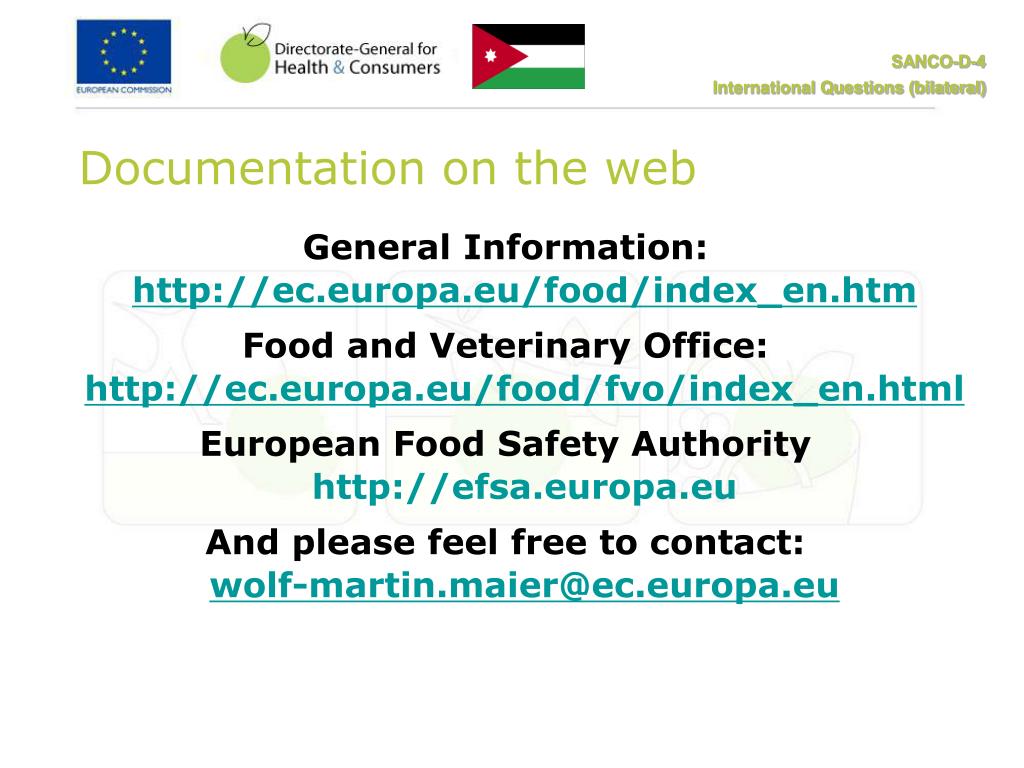 EUROPEAN COMMISSION

Directorate-General for Health & Consumers

SANCO-D-4
International Questions (bilateral)

Documentation on the web

General Information:
http://ec.europa.eu/food/index_en.htm

Food and Veterinary Office:
http://ec.europa.eu/food/fvo/index_en.html

European Food Safety Authority
http://efsa.europa.eu

And please feel free to contact:
wolf-martin.maier@ec.europa.eu